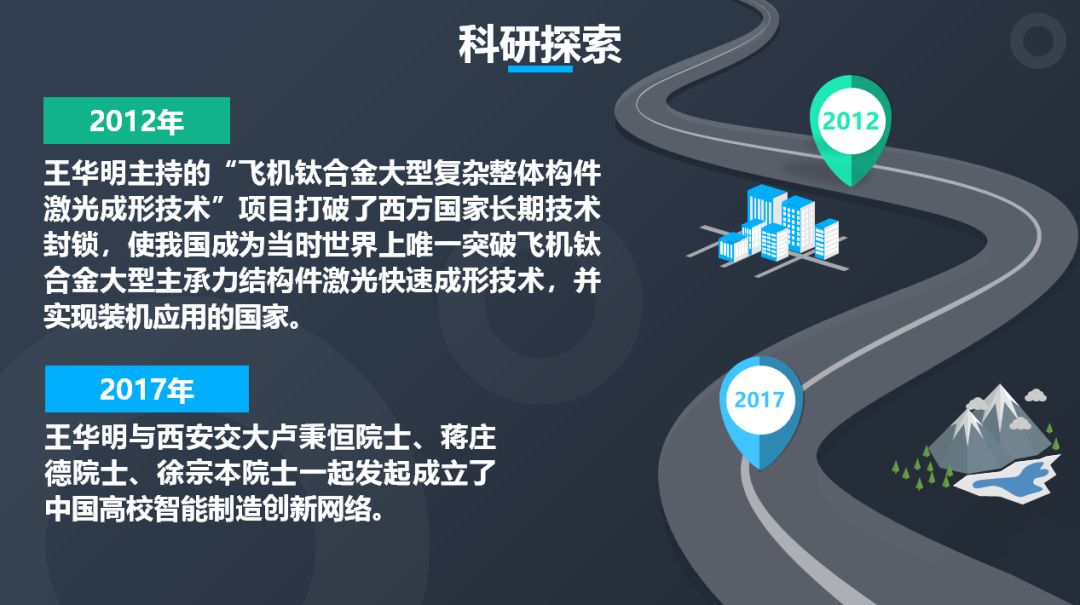 科研探索

2012年

王华明主持的“飞机钛合金大型复杂整体构件激光成形技术”项目打破了西方国家长期技术封锁，使我国成为当时世界上唯一突破飞机钛合金大型主承力结构件激光快速成形技术，并实现装机应用的国家。

2017年

王华明与西安交大卢秉恒院士、蒋庄德院士、徐宗本院士一起发起成立了中国高校智能制造创新网络。

2012

2017